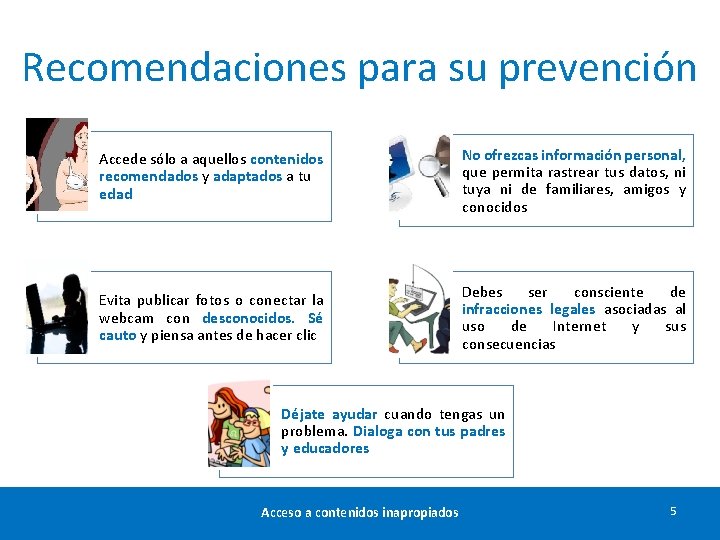 Recomendaciones para su prevención

Accede sólo a aquellos contenidos recomendados y adaptados a tu edad

No ofrezcas información personal, que permita rastrear tus datos, ni tuya ni de familiares, amigos y conocidos

Evita publicar fotos o conectar la webcam con desconocidos. Sé cauto y piensa antes de hacer clic

Debes ser consciente de infracciones legales asociadas al uso de Internet y sus consecuencias

Déjate ayudar cuando tengas un problema. Dialoga con tus padres y educadores

Acceso a contenidos inapropiados

5